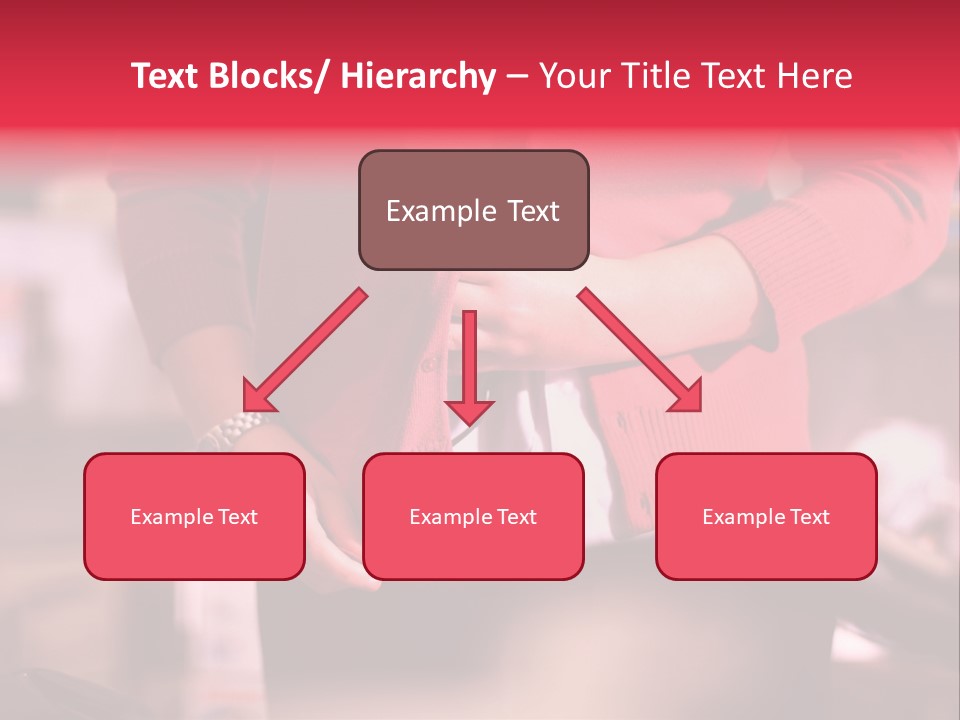 Text Blocks/ Hierarchy – Your Title Text Here

Example Text

Example Text

Example Text

Example Text